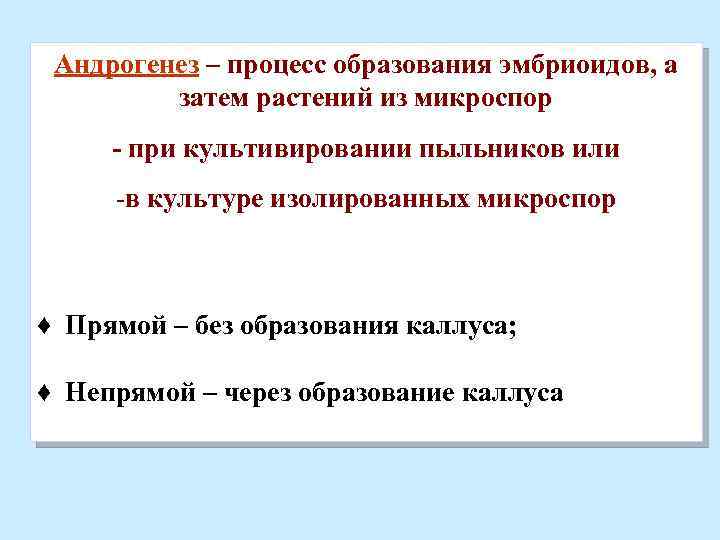 Андрогенез – процесс образования эмбриоидов, а затем растений из микроспор

- при культивировании пыльников или

-в культуре изолированных микроспор

♦ Прямой – без образования каллуса;

♦ Непрямой – через образование каллуса